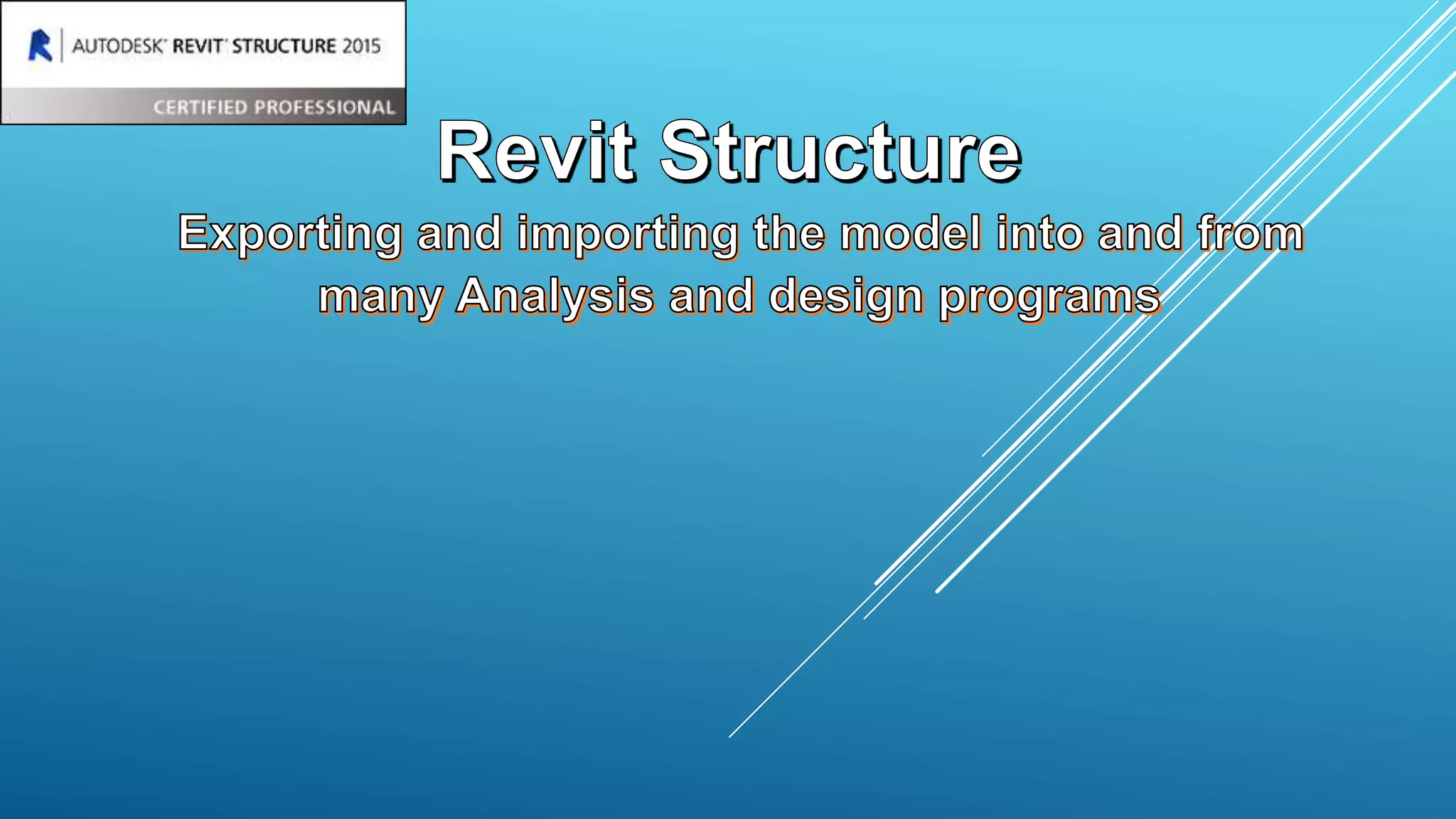 AUTODESK® REVIT® STRUCTURE 2015
CERTIFIED PROFESSIONAL

Revit Structure

Exporting and importing the model into and from many Analysis and design programs